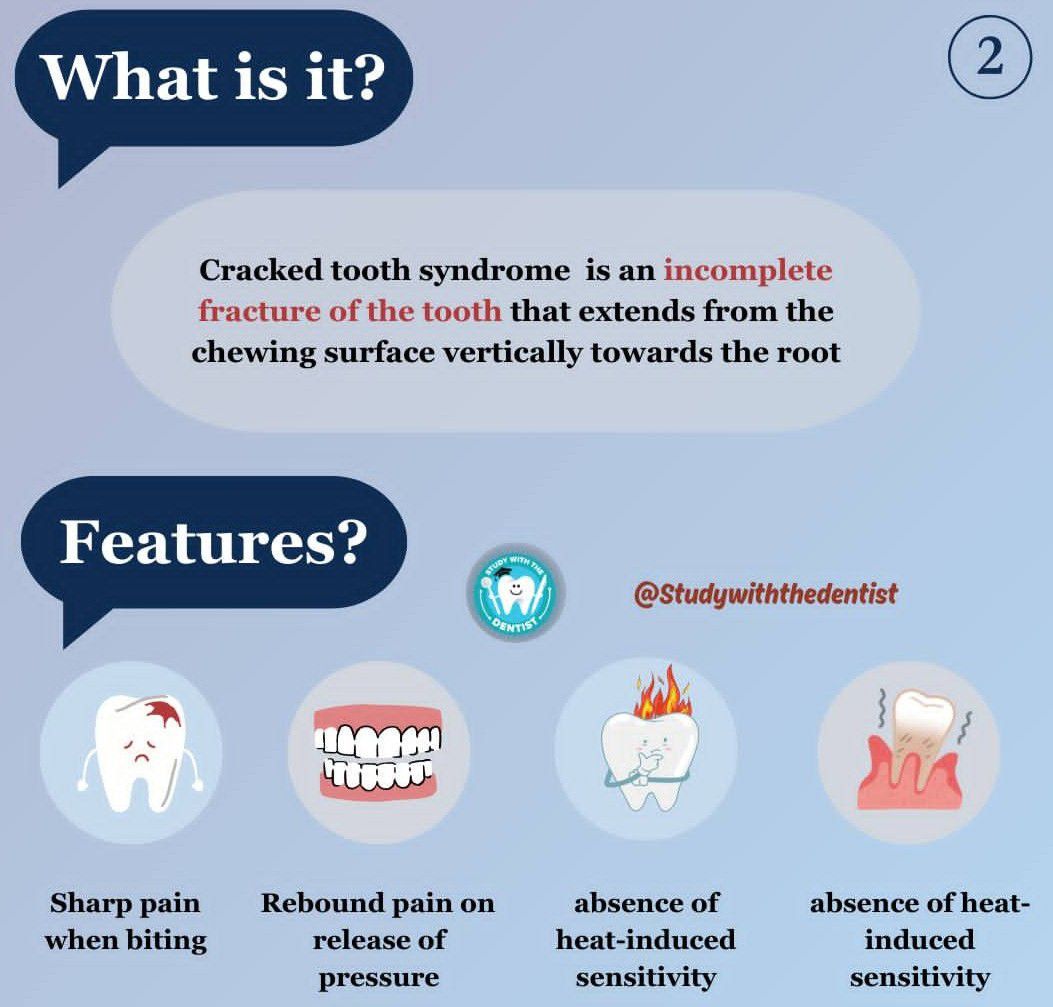 What is it?

2

Cracked tooth syndrome is an incomplete fracture of the tooth that extends from the chewing surface vertically towards the root

Features?

STUDY WITH THE DENTIST

@Studywiththedentist

Sharp pain when biting

Rebound pain on release of pressure

absence of heat-induced sensitivity

absence of heat-induced sensitivity